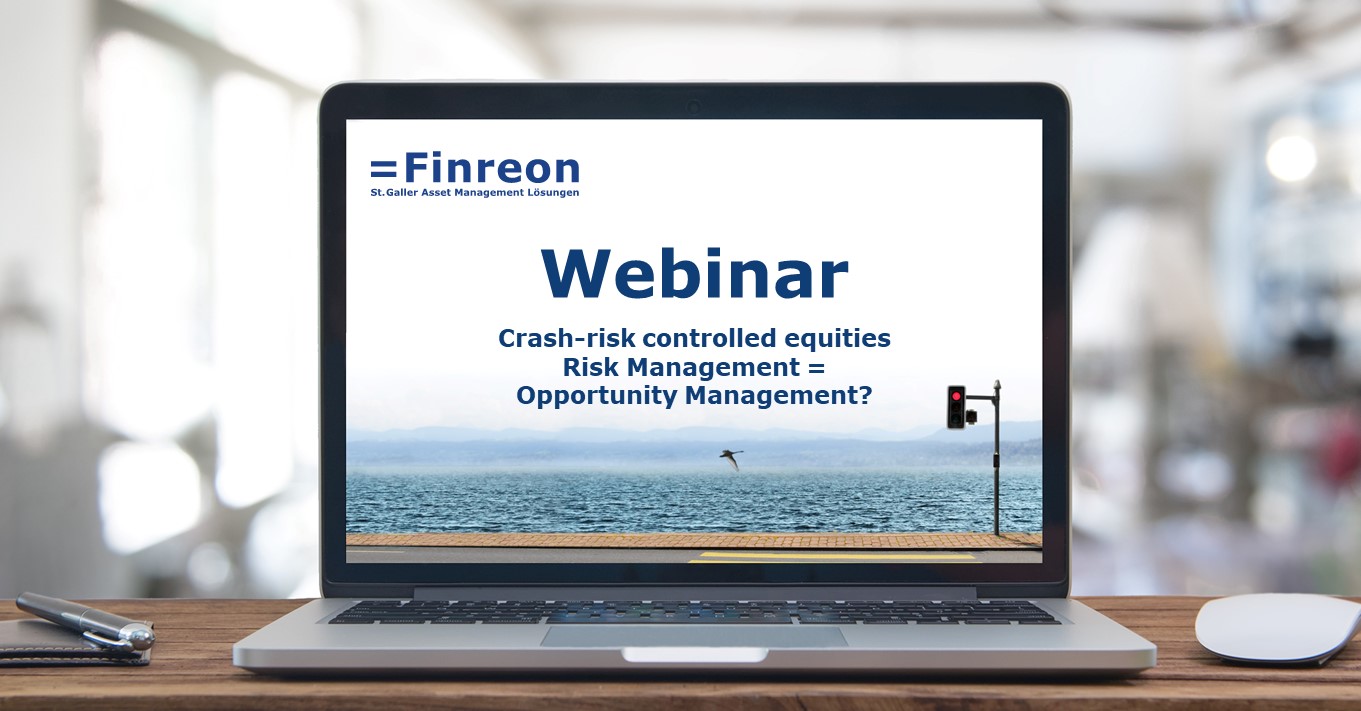 =Finreon
St.Galler Asset Management Lösungen

Webinar

Crash-risk controlled equities
Risk Management =
Opportunity Management?